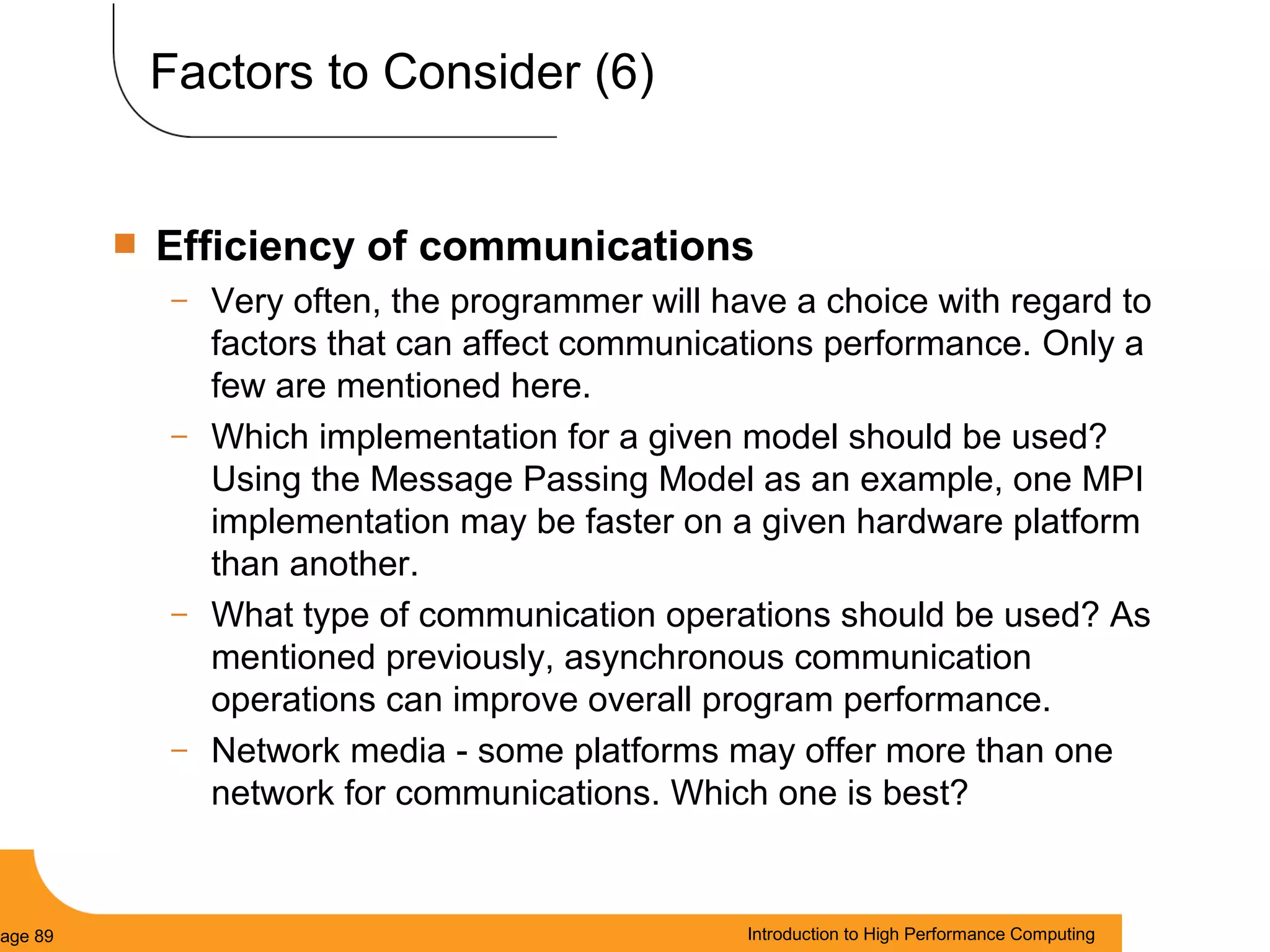 Factors to Consider (6)

Efficiency of communications

– Very often, the programmer will have a choice with regard to factors that can affect communications performance. Only a few are mentioned here.

– Which implementation for a given model should be used? Using the Message Passing Model as an example, one MPI implementation may be faster on a given hardware platform than another.

– What type of communication operations should be used? As mentioned previously, asynchronous communication operations can improve overall program performance.

– Network media - some platforms may offer more than one network for communications. Which one is best?

age 89

Introduction to High Performance Computing